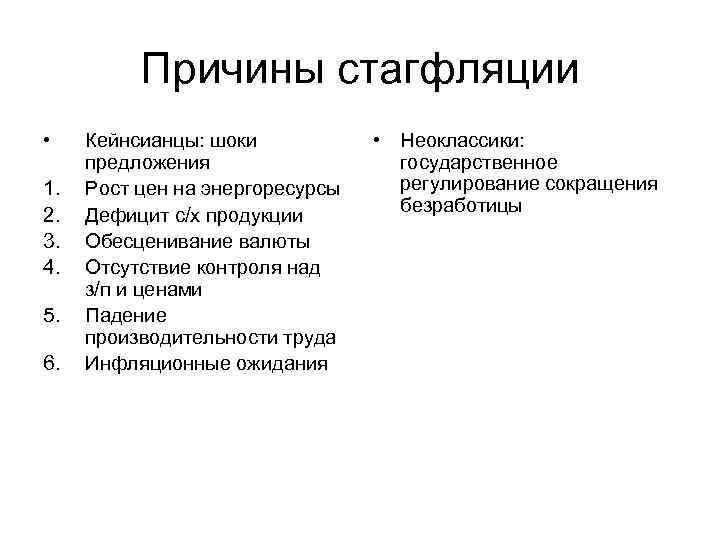 Причины стагфляции

• Кейнсианцы: шоки предложения
1. Рост цен на энергоресурсы
2. Дефицит с/х продукции
3. Обесценивание валюты
4. Отсутствие контроля над з/п и ценами
5. Падение производительности труда
6. Инфляционные ожидания

• Неоклассики: государственное регулирование сокращения безработицы